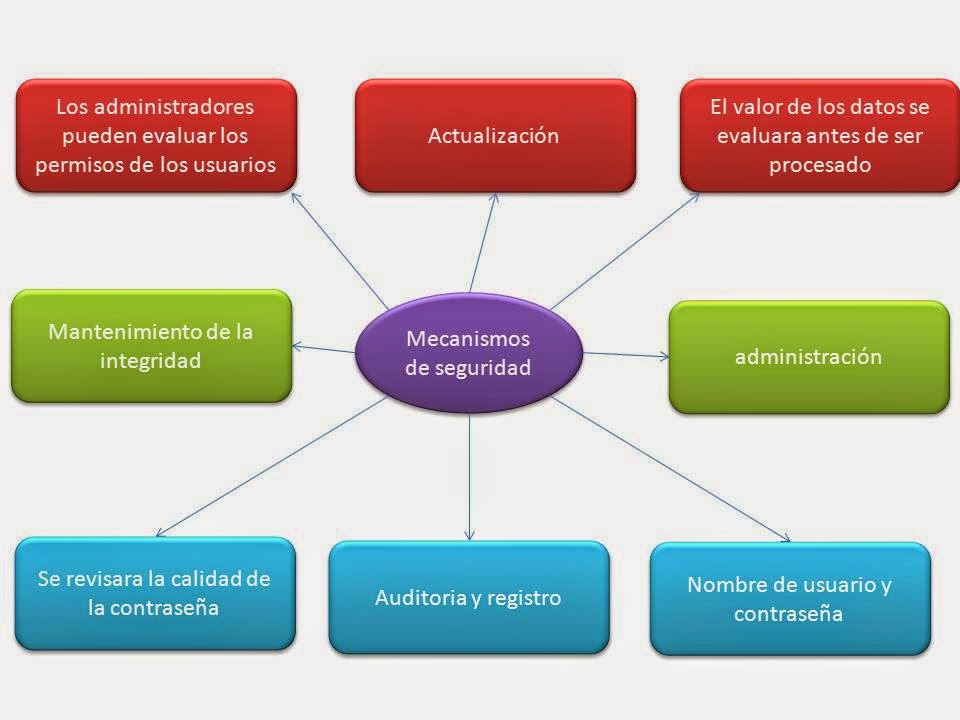 Los administradores pueden evaluar los permisos de los usuarios

Actualización

El valor de los datos se evaluara antes de ser procesado

Mantenimiento de la integridad

Mecanismos de seguridad

administración

Se revisara la calidad de la contraseña

Auditoria y registro

Nombre de usuario y contraseña